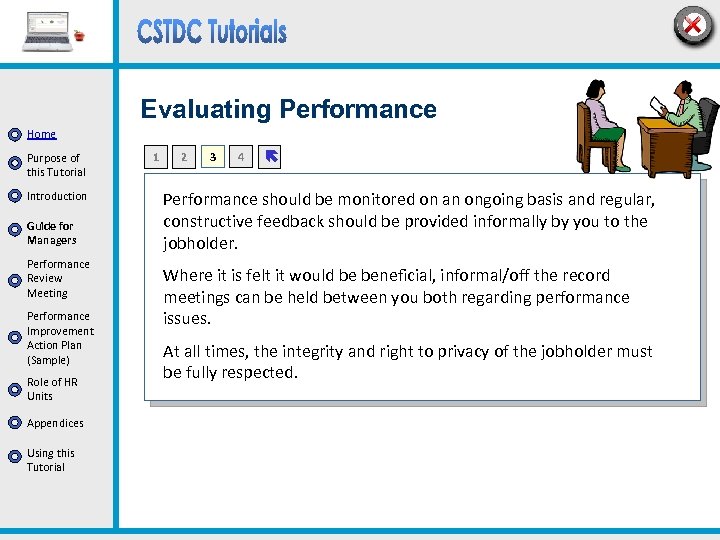 CSTDC Tutorials

Home

Purpose of this Tutorial

Introduction

Guide for Managers

Performance Review Meeting

Performance Improvement Action Plan (Sample)

Role of HR Units

Appendices

Using this Tutorial

Evaluating Performance

1 2 3 4

Performance should be monitored on an ongoing basis and regular, constructive feedback should be provided informally by you to the jobholder.

Where it is felt it would be beneficial, informal/off the record meetings can be held between you both regarding performance issues.

At all times, the integrity and right to privacy of the jobholder must be fully respected.